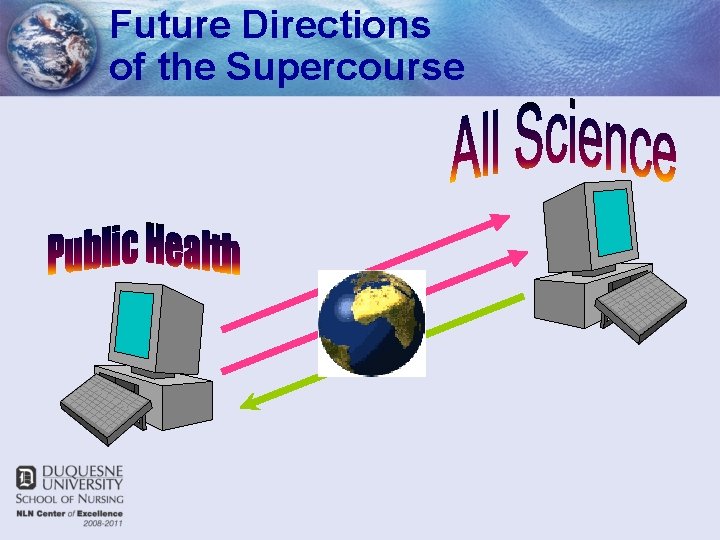 Future Directions of the Supercourse

All Science

Public Health

DUQUESNE UNIVERSITY
SCHOOL OF NURSING
NLN Center of Excellence
2008-2011